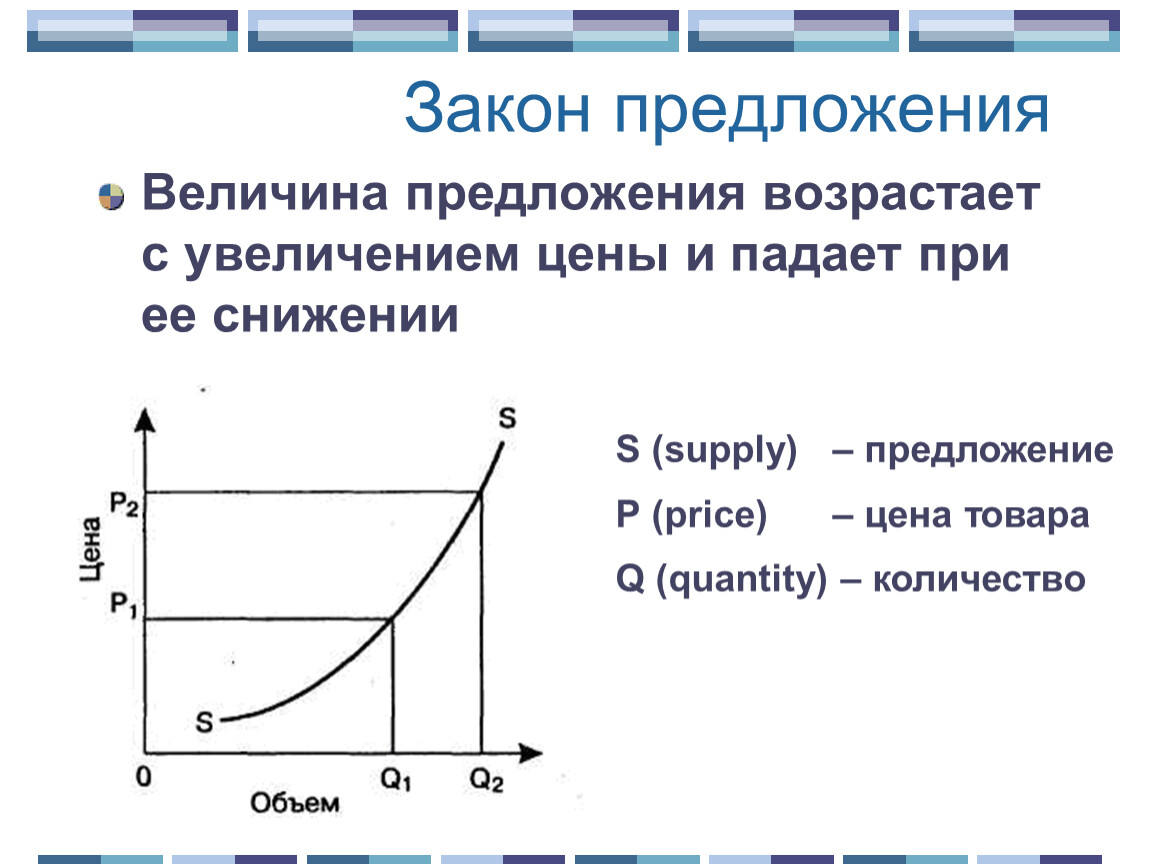 Закон предложения

Величина предложения возрастает с увеличением цены и падает при ее снижении

S

$P_2$

Цена

$P_1$

S

0

$Q_1$

$Q_2$

Объем

S (supply) – предложение

P (price) – цена товара

Q (quantity) – количество